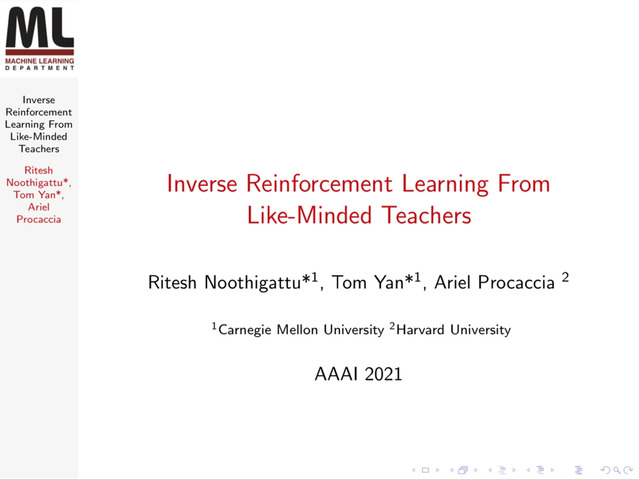 ML
MACHINE LEARNING
DEPARTMENT

Inverse Reinforcement Learning From Like-Minded Teachers

Ritesh Noothigattu*, Tom Yan*, Ariel Procaccia

Inverse Reinforcement Learning From Like-Minded Teachers

Ritesh Noothigattu*$^1$, Tom Yan*$^1$, Ariel Procaccia $^2$

$^1$Carnegie Mellon University $^2$Harvard University

AAAI 2021